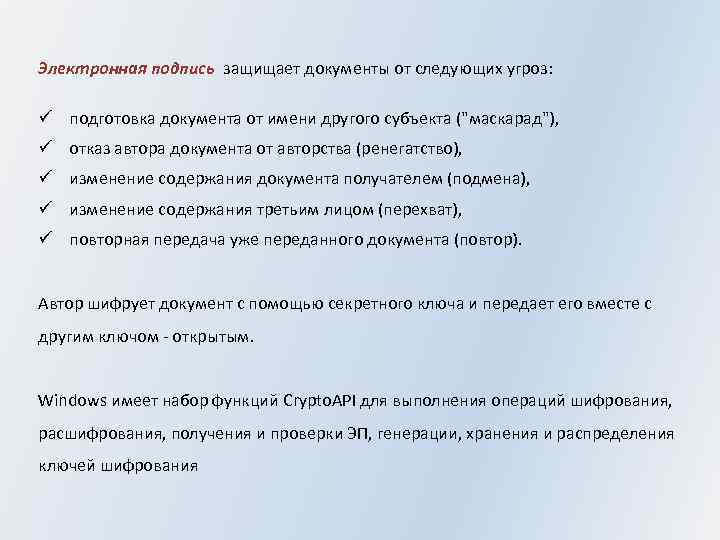 Электронная подпись защищает документы от следующих угроз:

✓ подготовка документа от имени другого субъекта ("маскарад"),
✓ отказ автора документа от авторства (ренегатство),
✓ изменение содержания документа получателем (подмена),
✓ изменение содержания третьим лицом (перехват),
✓ повторная передача уже переданного документа (повтор).

Автор шифрует документ с помощью секретного ключа и передает его вместе с другим ключом - открытым.

Windows имеет набор функций CryptoAPI для выполнения операций шифрования, расшифрования, получения и проверки ЭП, генерации, хранения и распределения ключей шифрования